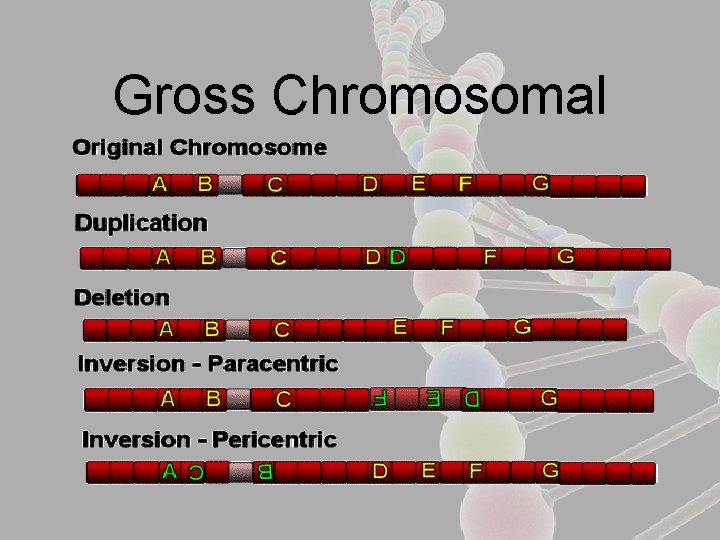 Gross Chromosomal

Original Chromosome

A B C D E F G

Duplication

A B C D D F G

Deletion

A B C E F G

Inversion - Paracentric

A B C F E D G

Inversion - Pericentric

A C B D E F G